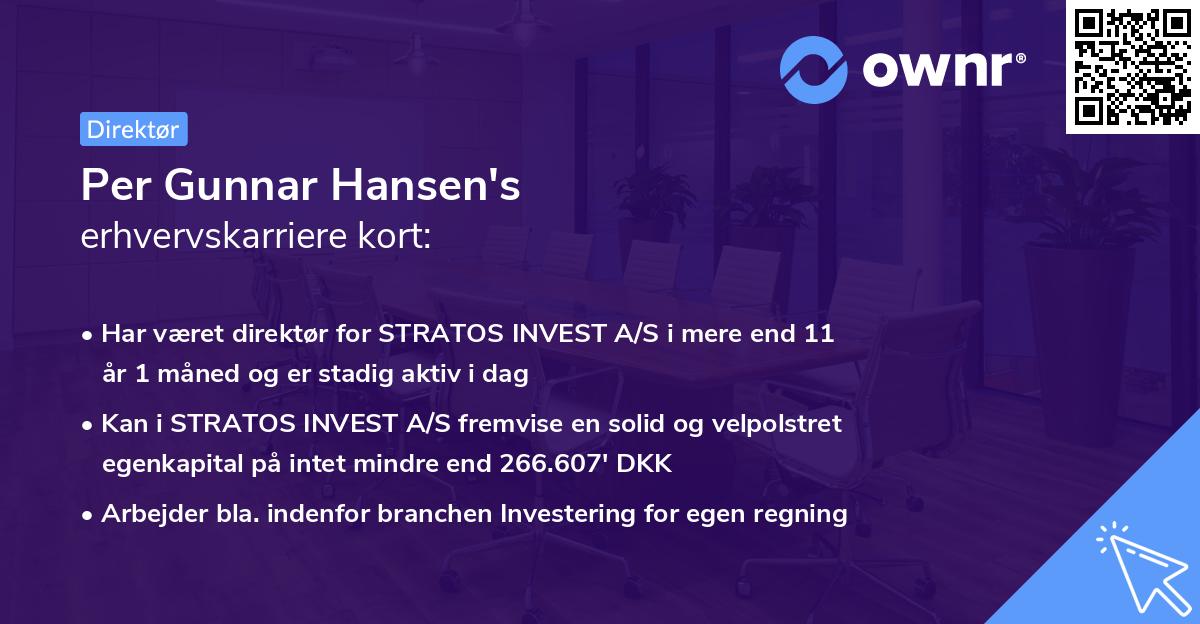 ownr®

Direktør

Per Gunnar Hansen's
erhvervskarriere kort:

• Har været direktør for STRATOS INVEST A/S i mere end 11 år 1 måned og er stadig aktiv i dag

• Kan i STRATOS INVEST A/S fremvise en solid og velpolstret egenkapital på intet mindre end 266.607' DKK

• Arbejder bla. indenfor branchen Investering for egen regning